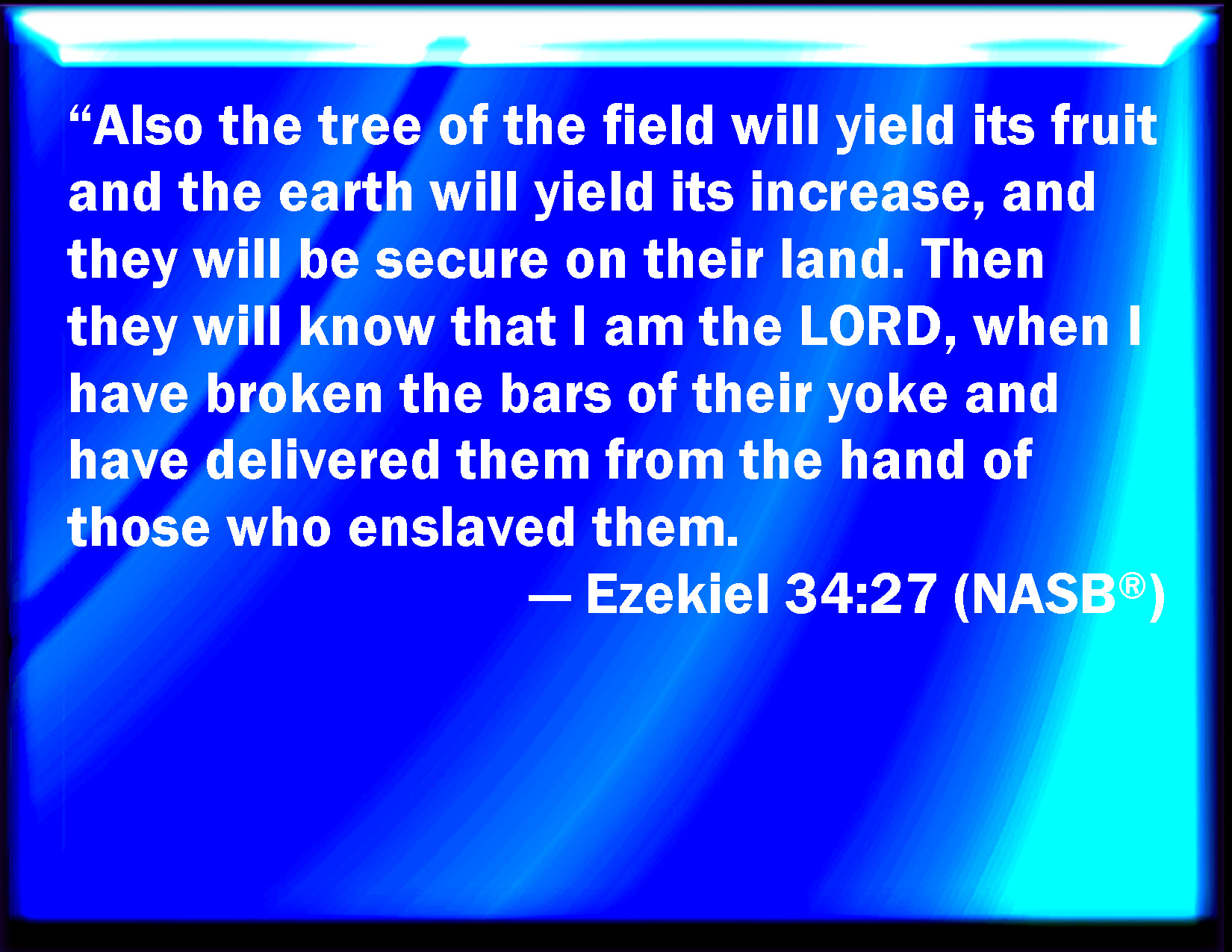 “Also the tree of the field will yield its fruit and the earth will yield its increase, and they will be secure on their land. Then they will know that I am the LORD, when I have broken the bars of their yoke and have delivered them from the hand of those who enslaved them.

— Ezekiel 34:27 (NASB®)